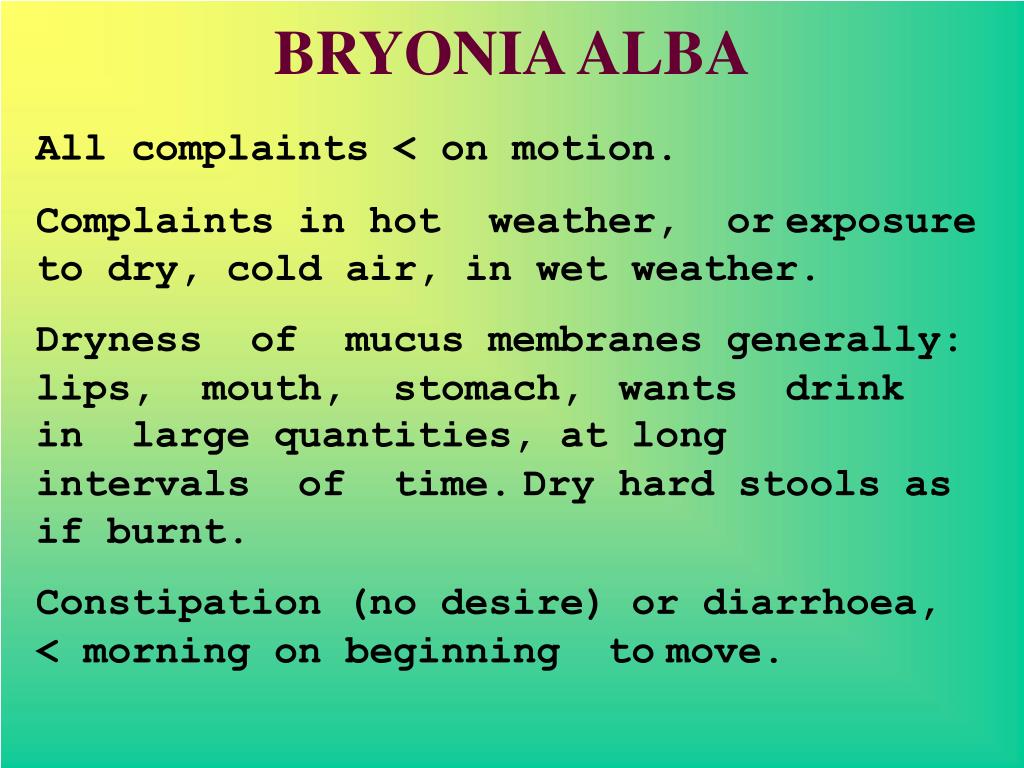 BRYONIA ALBA

All complaints < on motion.

Complaints in hot weather, or exposure to dry, cold air, in wet weather.

Dryness of mucus membranes generally: lips, mouth, stomach, wants drink in large quantities, at long intervals of time. Dry hard stools as if burnt.

Constipation (no desire) or diarrhoea, < morning on beginning to move.